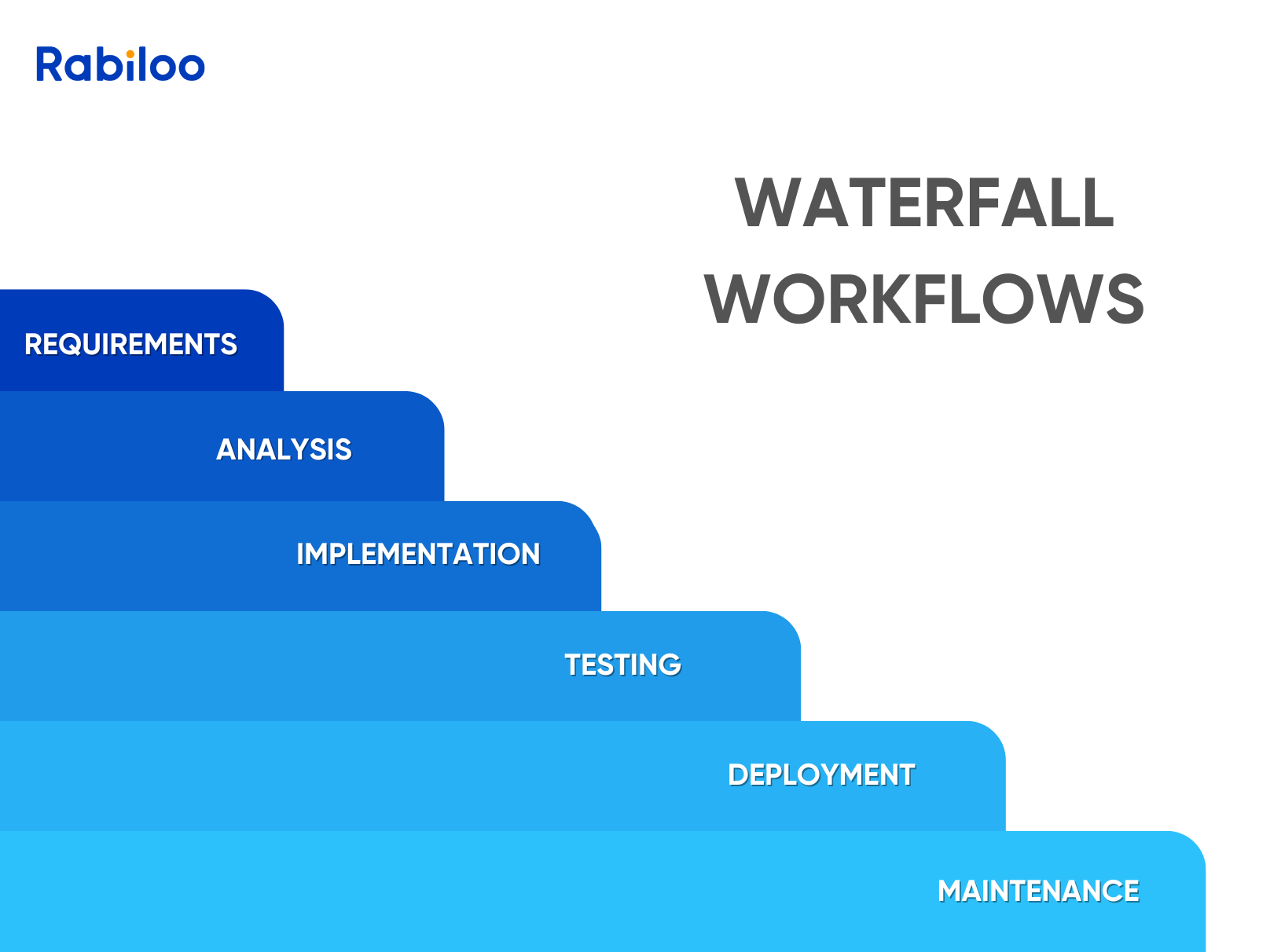 Rabiloo

WATERFALL WORKFLOWS

REQUIREMENTS

ANALYSIS

IMPLEMENTATION

TESTING

DEPLOYMENT

MAINTENANCE